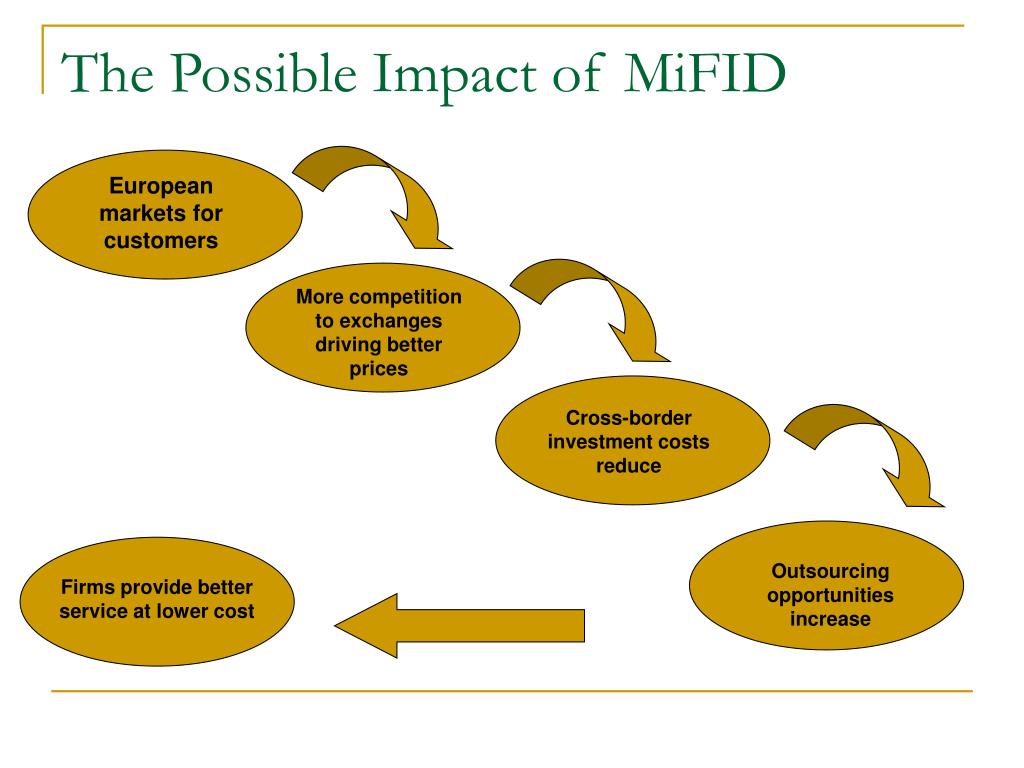 The Possible Impact of MiFID

European markets for customers

More competition to exchanges driving better prices

Cross-border investment costs reduce

Outsourcing opportunities increase

Firms provide better service at lower cost